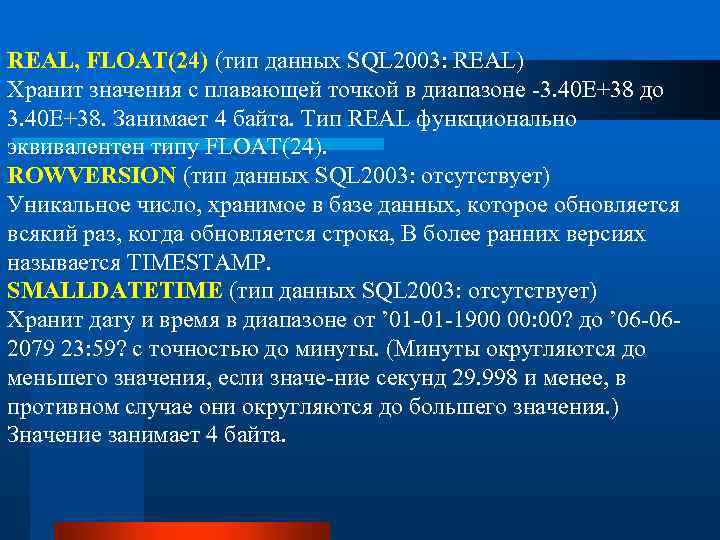 REAL, FLOAT(24) (тип данных SQL2003: REAL)
Хранит значения с плавающей точкой в диапазоне -3.40E+38 до 3.40E+38. Занимает 4 байта. Тип REAL функционально эквивалентен типу FLOAT(24).
ROWVERSION (тип данных SQL2003: отсутствует)
Уникальное число, хранимое в базе данных, которое обновляется всякий раз, когда обновляется строка, В более ранних версиях называется TIMESTAMP.
SMALLDATETIME (тип данных SQL2003: отсутствует)
Хранит дату и время в диапазоне от ’01-01-1900 00:00? до ’06-06-2079 23:59? с точностью до минуты. (Минуты округляются до меньшего значения, если значе-ние секунд 29.998 и менее, в противном случае они округляются до большего значения.) Значение занимает 4 байта.